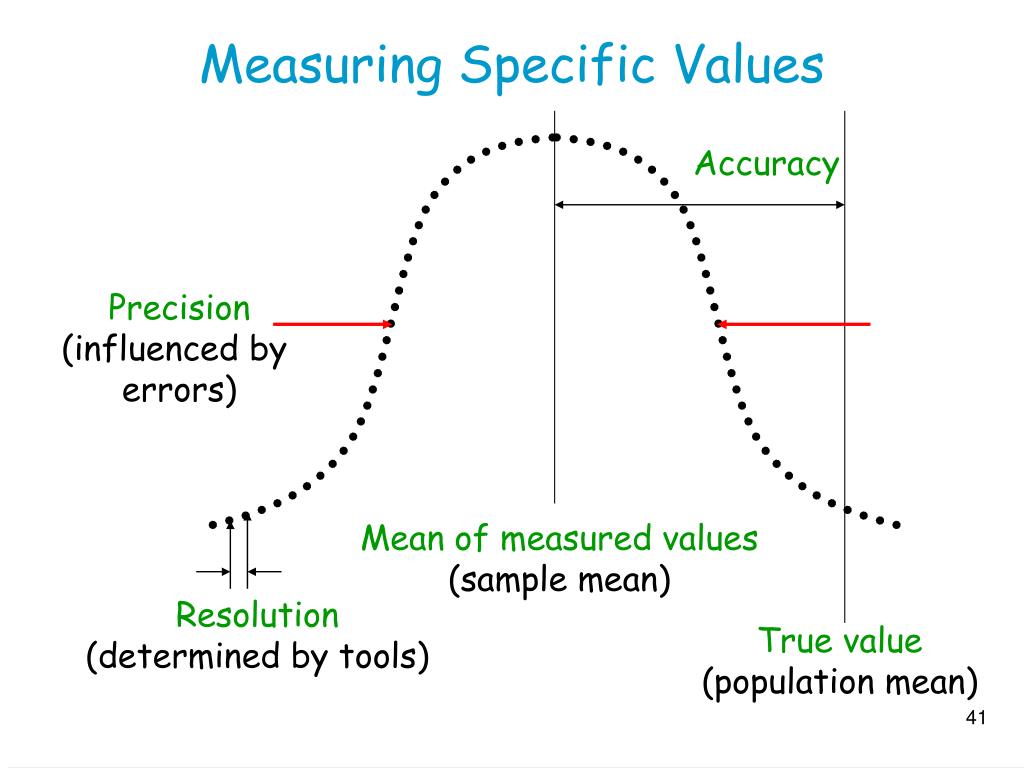 Measuring Specific Values

Accuracy

Precision
(influenced by errors)

Mean of measured values
(sample mean)

Resolution
(determined by tools)

True value
(population mean)

41